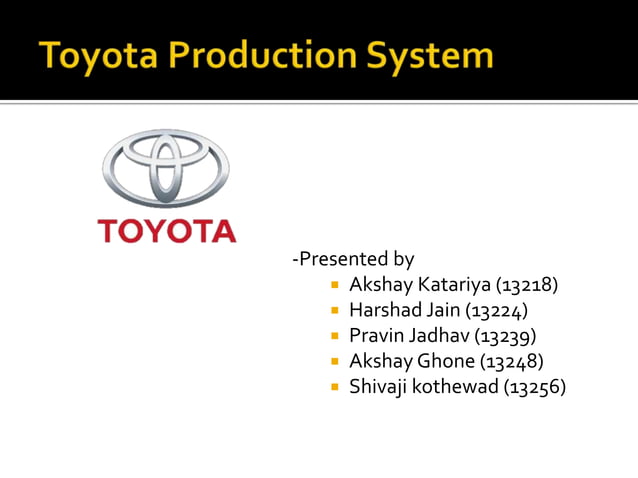 Toyota Production System

TOYOTA

-Presented by
- Akshay Katariya (13218)
- Harshad Jain (13224)
- Pravin Jadhav (13239)
- Akshay Ghone (13248)
- Shivaji kothewad (13256)